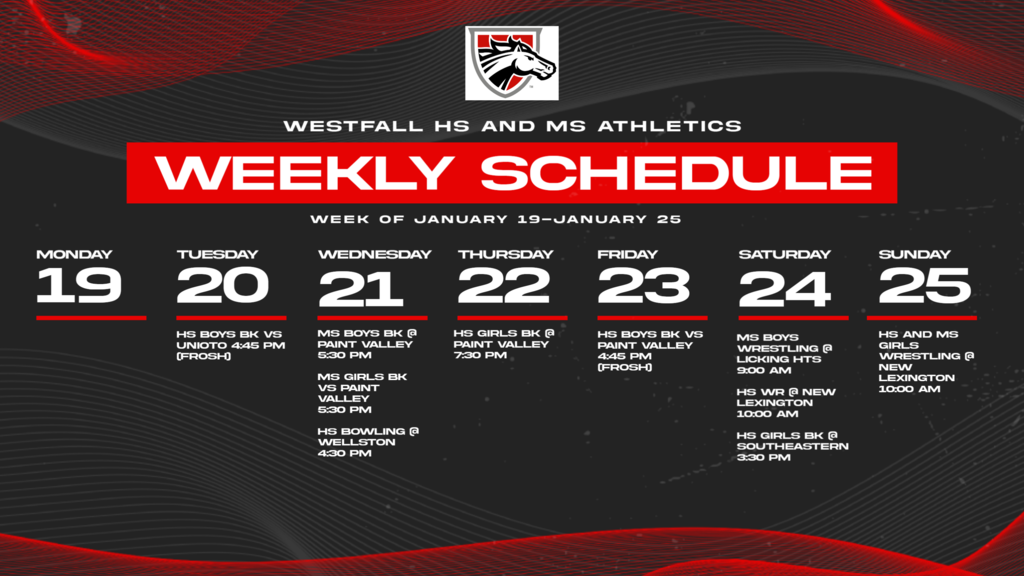 WESTFALL HS AND MS ATHLETICS

WEEKLY SCHEDULE

WEEK OF JANUARY 19–JANUARY 25

MONDAY
19

TUESDAY
20
HS BOYS BK VS UNIOTO 4:45 PM (FROSH)

WEDNESDAY
21
MS BOYS BK @ PAINT VALLEY 5:30 PM

MS GIRLS BK VS PAINT VALLEY 5:30 PM

HS BOWLING @ WELLSTON 4:30 PM

THURSDAY
22
HS GIRLS BK @ PAINT VALLEY 7:30 PM

FRIDAY
23
HS BOYS BK VS PAINT VALLEY 4:45 PM (FROSH)

SATURDAY
24
MS BOYS WRESTLING @ LICKING HTS 9:00 AM

HS WR @ NEW LEXINGTON 10:00 AM

HS GIRLS BK @ SOUTHEASTERN 3:30 PM

SUNDAY
25
HS AND MS GIRLS WRESTLING @ NEW LEXINGTON 10:00 AM